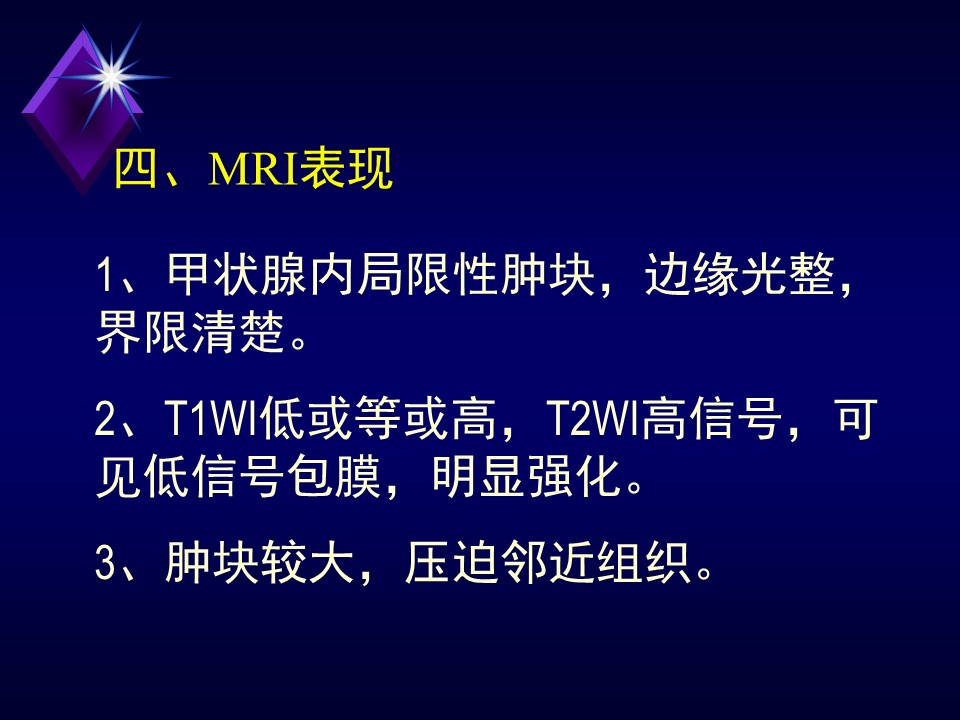 四、MRI表现

1、甲状腺内局限性肿块，边缘光整，界限清楚。

2、T1WI低或等或高，T2WI高信号，可见低信号包膜，明显强化。

3、肿块较大，压迫邻近组织。